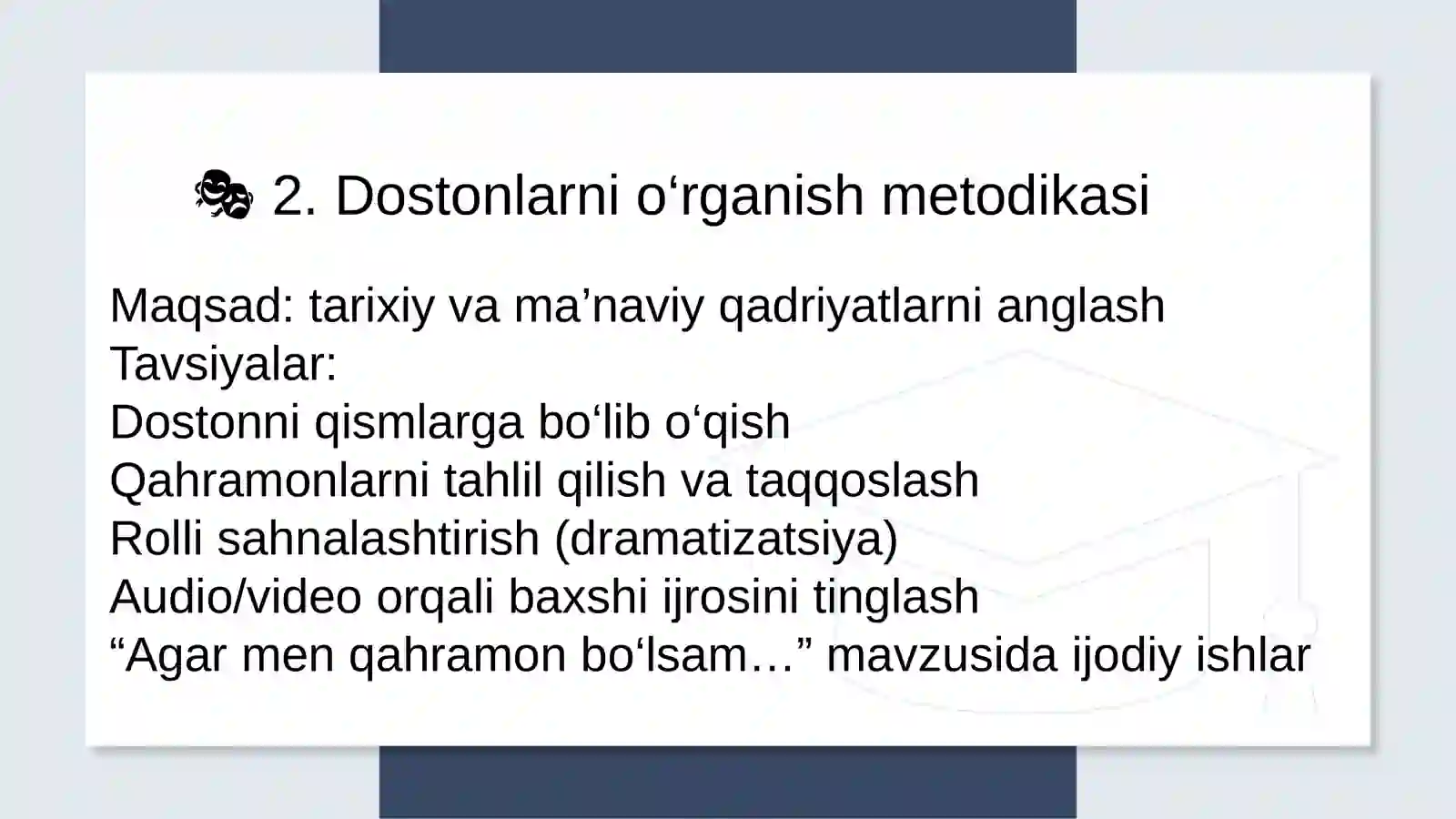 🎭 2. Dostonlarni o‘rganish metodikasi

Maqsad: tarixiy va ma’naviy qadriyatlarni anglash
Tavsiyalar:
Dostonni qismlarga bo‘lib o‘qish
Qahramonlarni tahlil qilish va taqqoslash
Rolli sahnalashtirish (dramatizatsiya)
Audio/video orqali baxshi ijrosini tinglash
“Agar men qahramon bo‘lsam…” mavzusida ijodiy ishlar